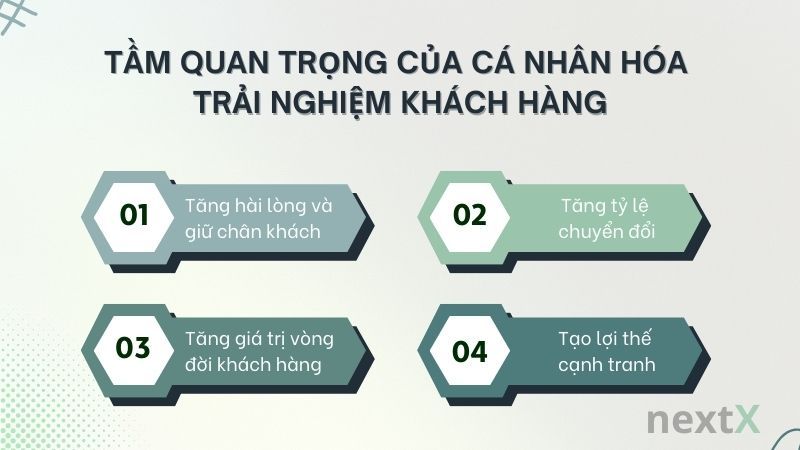 TẦM QUAN TRỌNG CỦA CÁ NHÂN HÓA TRẢI NGHIỆM KHÁCH HÀNG

01 Tăng hài lòng và giữ chân khách

02 Tăng tỷ lệ chuyển đổi

03 Tăng giá trị vòng đời khách hàng

04 Tạo lợi thế cạnh tranh

nextX